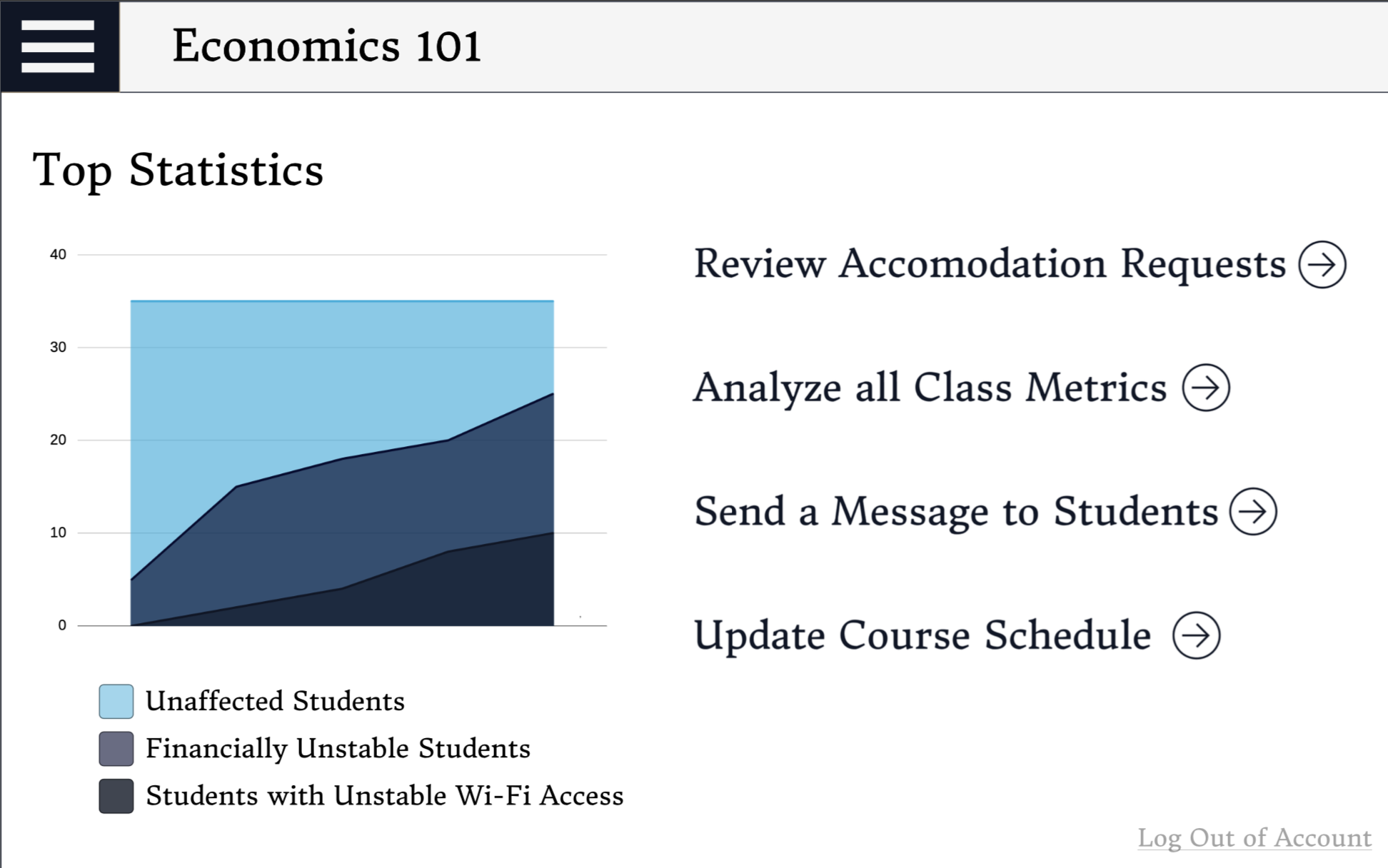 Economics 101

Top Statistics

40
30
20
10
0

Unaffected Students
Financially Unstable Students
Students with Unstable Wi-Fi Access

Review Accomodation Requests

Analyze all Class Metrics

Send a Message to Students

Update Course Schedule

Log Out of Account